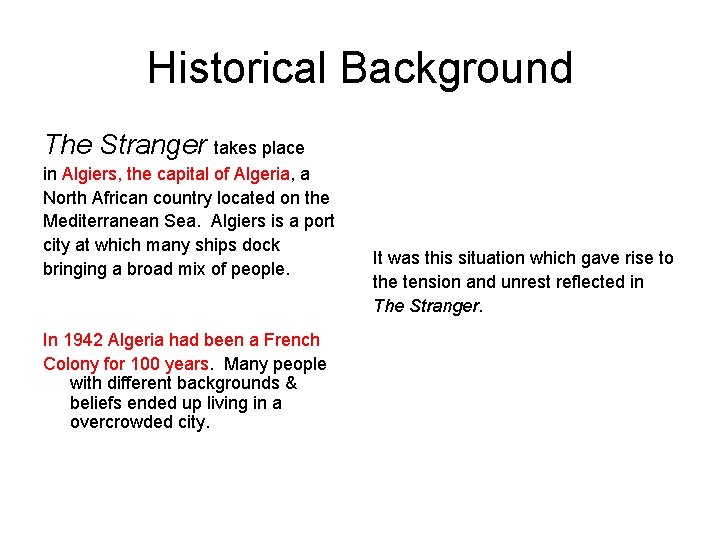 Historical Background

The Stranger takes place in Algiers, the capital of Algeria, a North African country located on the Mediterranean Sea. Algiers is a port city at which many ships dock bringing a broad mix of people.

In 1942 Algeria had been a French Colony for 100 years. Many people with different backgrounds & beliefs ended up living in a overcrowded city.

It was this situation which gave rise to the tension and unrest reflected in The Stranger.